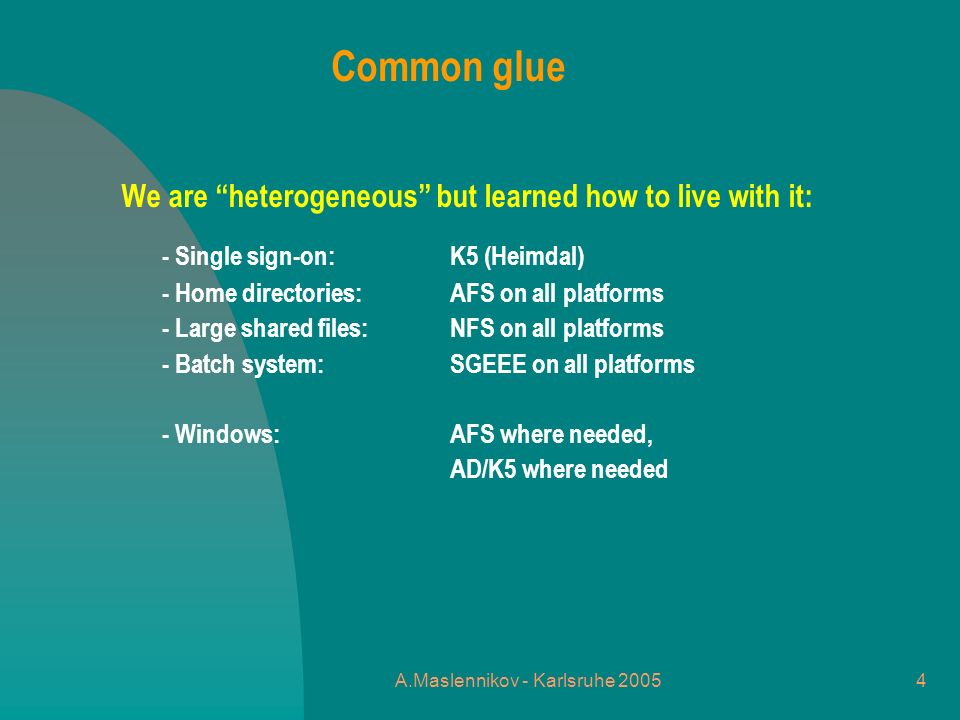 Common glue

We are “heterogeneous” but learned how to live with it:

- Single sign-on: K5 (Heimdal)
- Home directories: AFS on all platforms
- Large shared files: NFS on all platforms
- Batch system: SGEEE on all platforms

- Windows: AFS where needed,
AD/K5 where needed

A.Maslennikov - Karlsruhe 2005

4